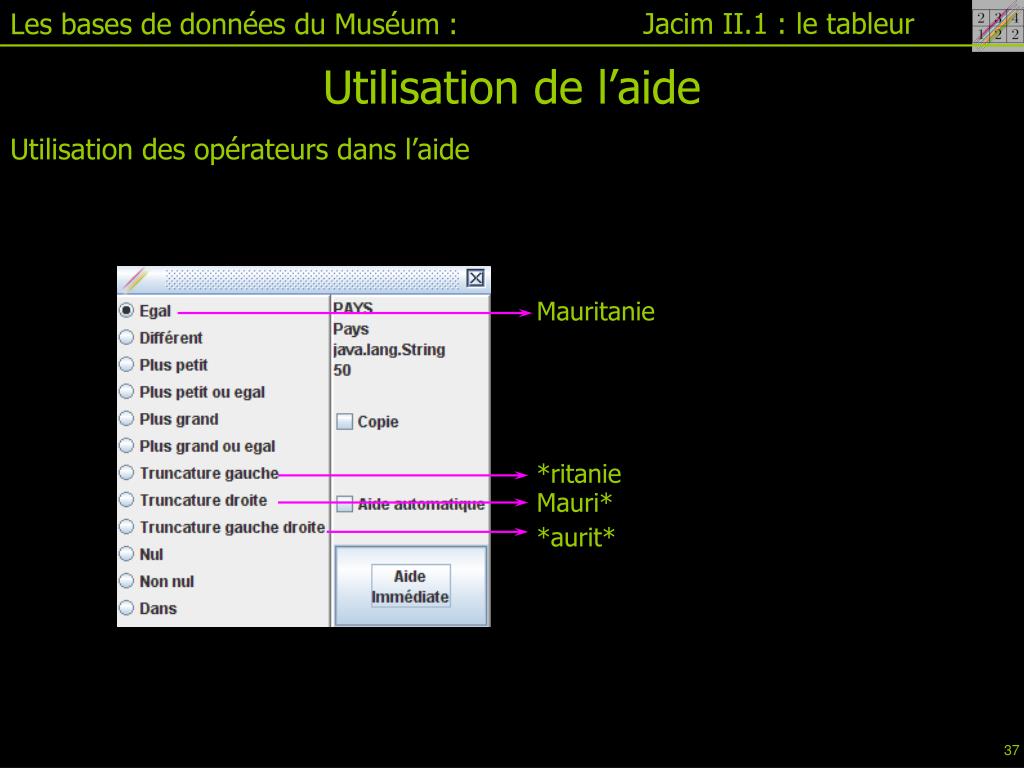 Les bases de données du Muséum : Jacim II.1 : le tableur

2 3 4
1 2 2

Utilisation de l'aide

Utilisation des opérateurs dans l'aide

Egal
Différent
Plus petit
Plus petit ou egal
Plus grand
Plus grand ou egal
Truncature gauche
Truncature droite
Truncature gauche droite
Nul
Non nul
Dans

PAYS
Pays
java.lang.String
50

Copie

Aide automatique

Aide Immédiate

Mauritanie
*ritanie
Mauri*
*aurit*

37